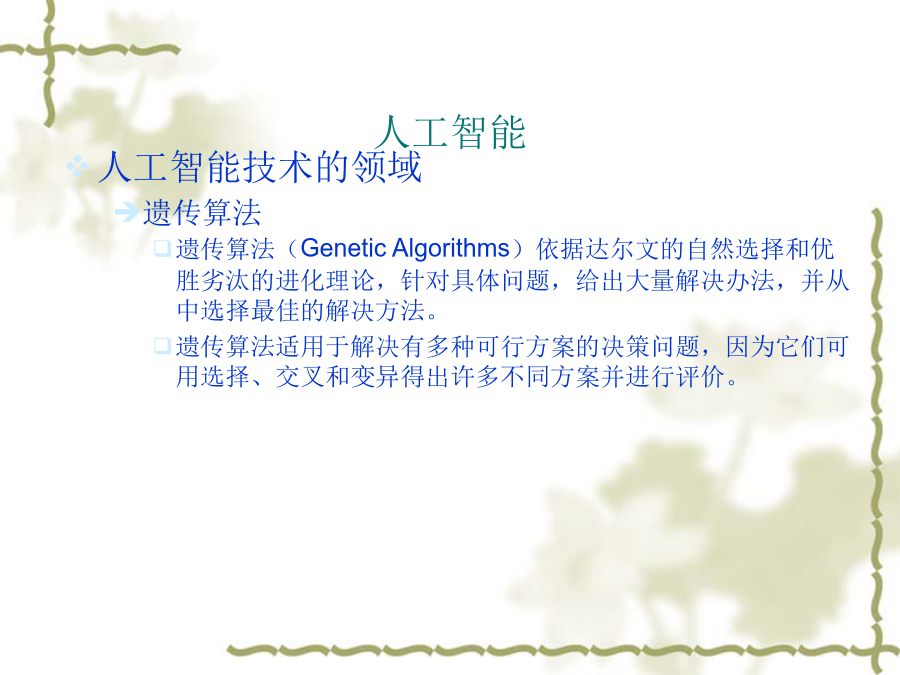 人工智能

人工智能技术的领域

遗传算法

遗传算法（Genetic Algorithms）依据达尔文的自然选择和优胜劣汰的进化理论，针对具体问题，给出大量解决办法，并从中选择最佳的解决方法。

遗传算法适用于解决有多种可行方案的决策问题，因为它们可用选择、交叉和变异得出许多不同方案并进行评价。